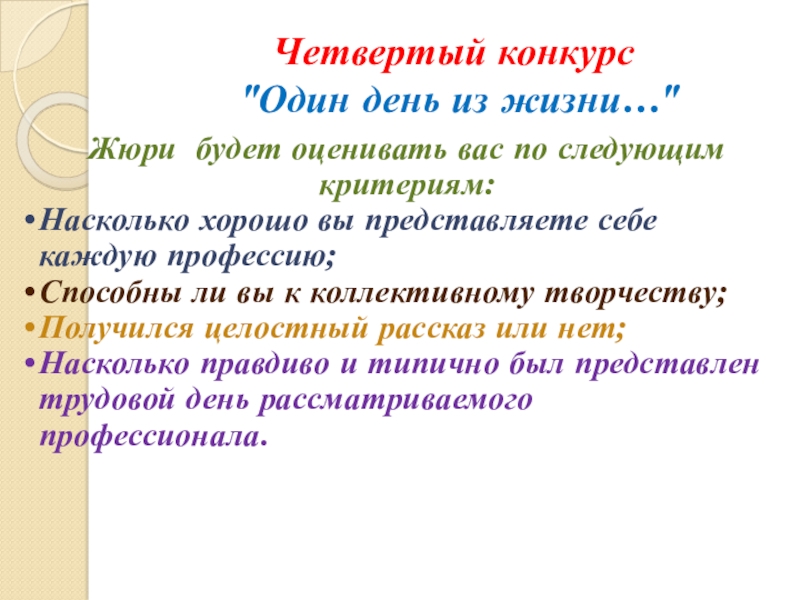 Четвертый конкурс
"Один день из жизни…"

Жюри будет оценивать вас по следующим критериям:

•Насколько хорошо вы представляете себе каждую профессию;
•Способны ли вы к коллективному творчеству;
•Получился целостный рассказ или нет;
•Насколько правдиво и типично был представлен трудовой день рассматриваемого профессионала.